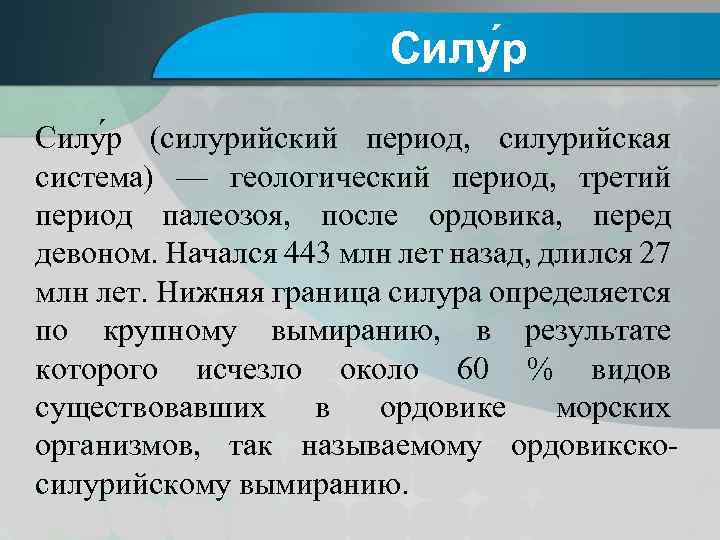 Силу́р

Силу́р (силурийский период, силурийская система) — геологический период, третий период палеозоя, после ордовика, перед девоном. Начался 443 млн лет назад, длился 27 млн лет. Нижняя граница силура определяется по крупному вымиранию, в результате которого исчезло около 60 % видов существовавших в ордовике морских организмов, так называемому ордовикско-силурийскому вымиранию.